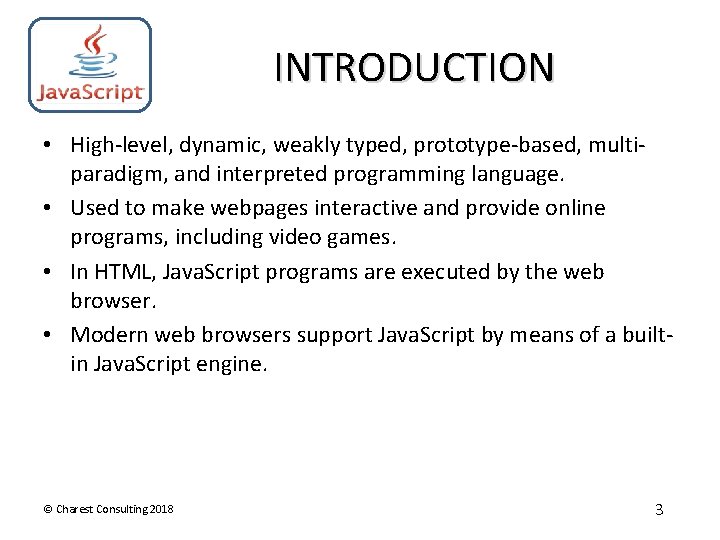 JavaScript

INTRODUCTION

• High-level, dynamic, weakly typed, prototype-based, multi-paradigm, and interpreted programming language.
• Used to make webpages interactive and provide online programs, including video games.
• In HTML, JavaScript programs are executed by the web browser.
• Modern web browsers support JavaScript by means of a built-in JavaScript engine.

© Charest Consulting 2018

3